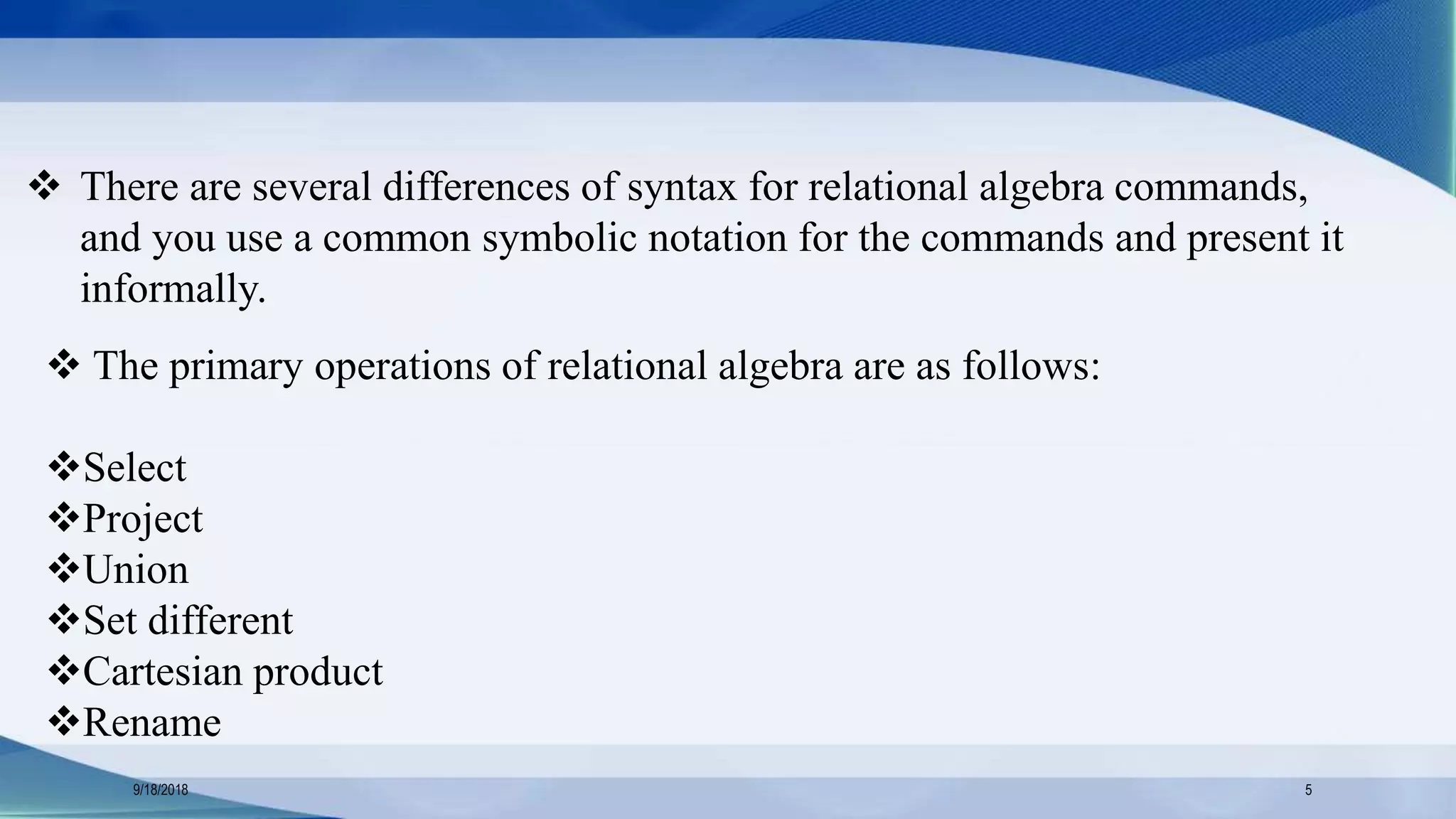 ❖ There are several differences of syntax for relational algebra commands, and you use a common symbolic notation for the commands and present it informally.

❖ The primary operations of relational algebra are as follows:

❖Select
❖Project
❖Union
❖Set different
❖Cartesian product
❖Rename

9/18/2018

5